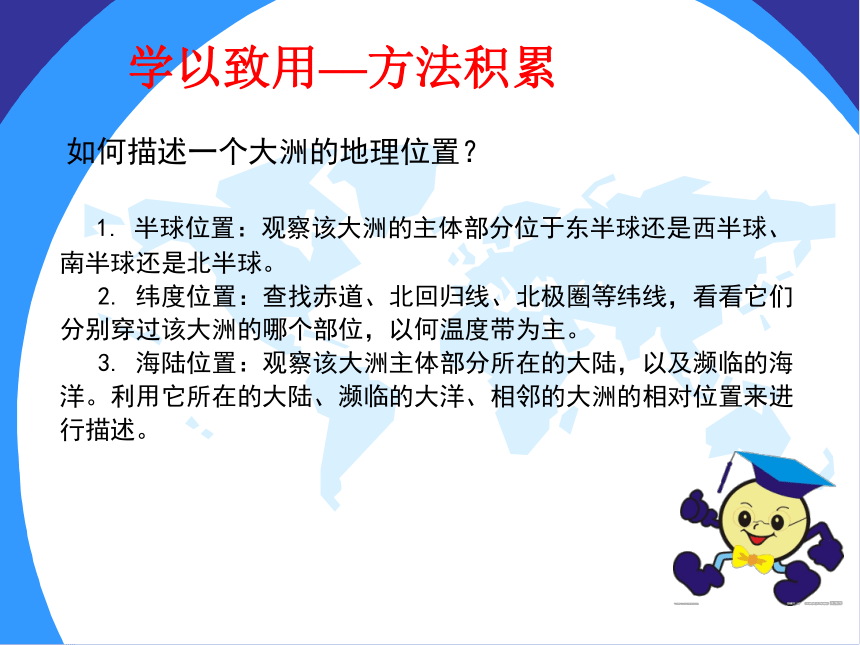 学以致用—方法积累

如何描述一个大洲的地理位置？

1. 半球位置：观察该大洲的主体部分位于东半球还是西半球、南半球还是北半球。

2. 纬度位置：查找赤道、北回归线、北极圈等纬线，看看它们分别穿过该大洲的哪个部位，以何温度带为主。

3. 海陆位置：观察该大洲主体部分所在的大陆，以及濒临的海洋。利用它所在的大陆、濒临的大洋、相邻的大洲的相对位置来进行描述。